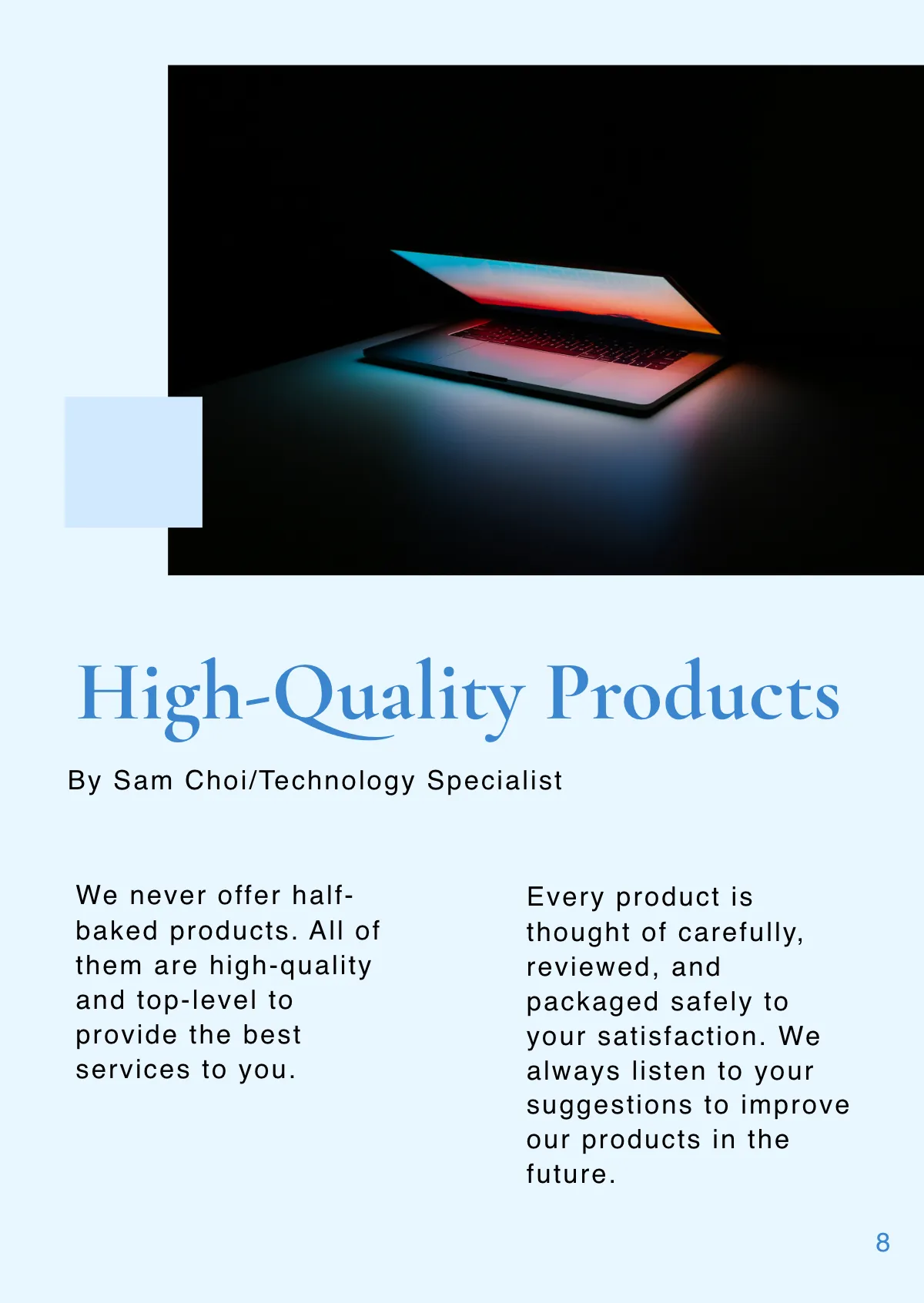 High-Quality Products

By Sam Choi/Technology Specialist

We never offer half-baked products. All of them are high-quality and top-level to provide the best services to you.

Every product is thought of carefully, reviewed, and packaged safely to your satisfaction. We always listen to your suggestions to improve our products in the future.

8